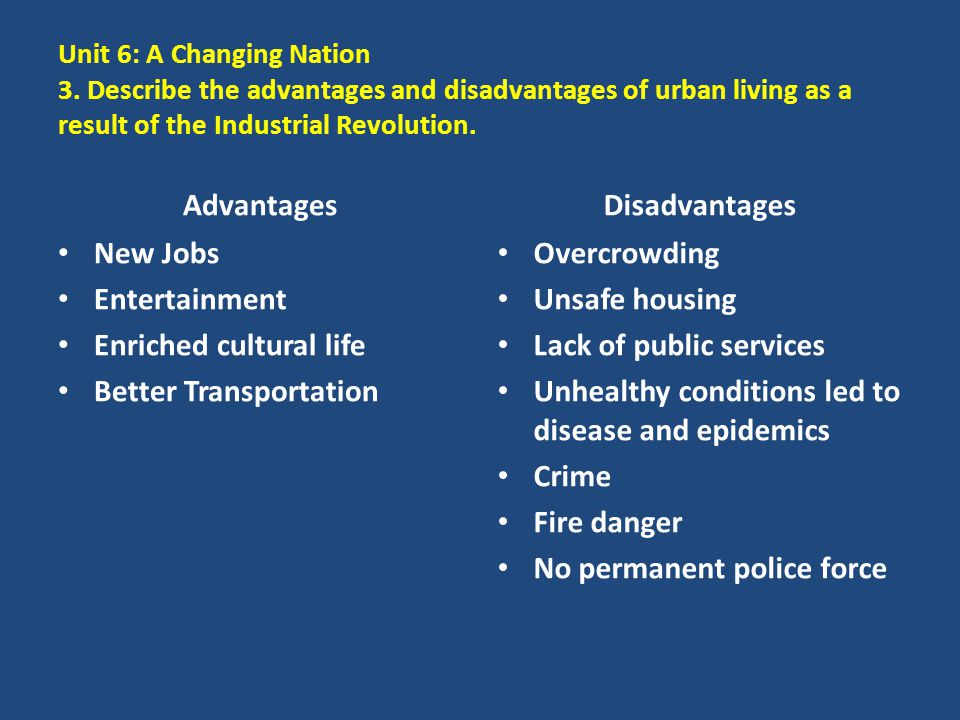 Unit 6: A Changing Nation
3. Describe the advantages and disadvantages of urban living as a result of the Industrial Revolution.

Advantages
• New Jobs
• Entertainment
• Enriched cultural life
• Better Transportation

Disadvantages
• Overcrowding
• Unsafe housing
• Lack of public services
• Unhealthy conditions led to disease and epidemics
• Crime
• Fire danger
• No permanent police force